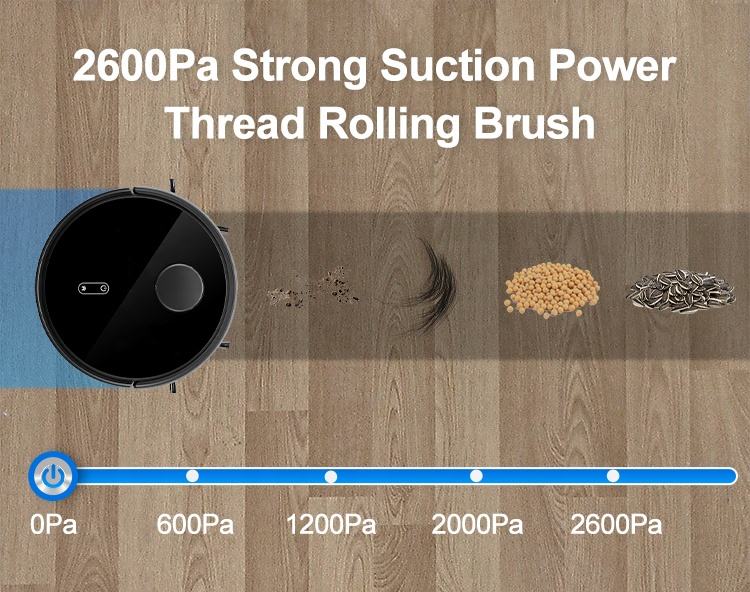 2600Pa Strong Suction Power
Thread Rolling Brush

0Pa 600Pa 1200Pa 2000Pa 2600Pa